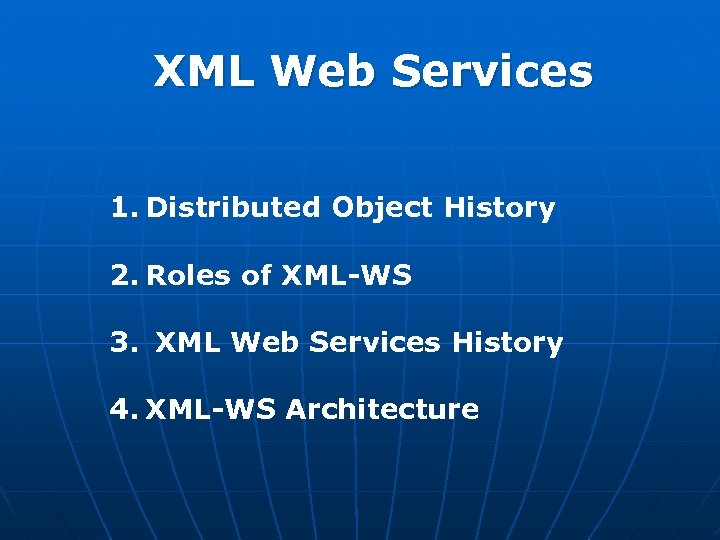 XML Web Services

1. Distributed Object History

2. Roles of XML-WS

3. XML Web Services History

4. XML-WS Architecture